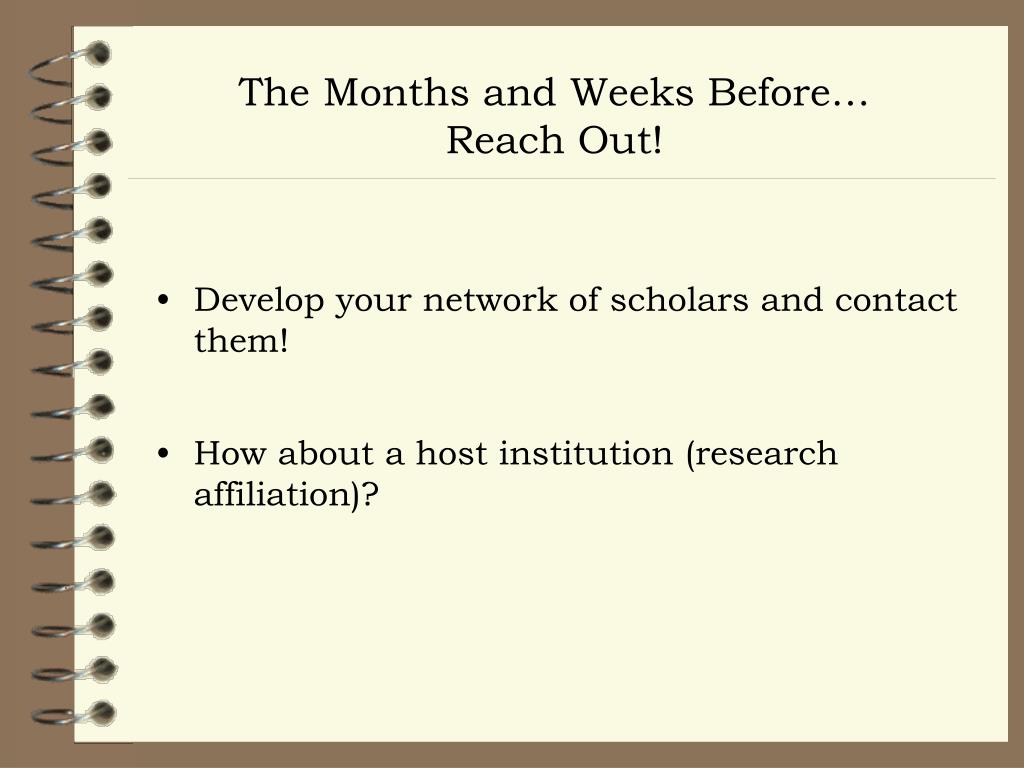 The Months and Weeks Before…
Reach Out!

• Develop your network of scholars and contact them!

• How about a host institution (research affiliation)?